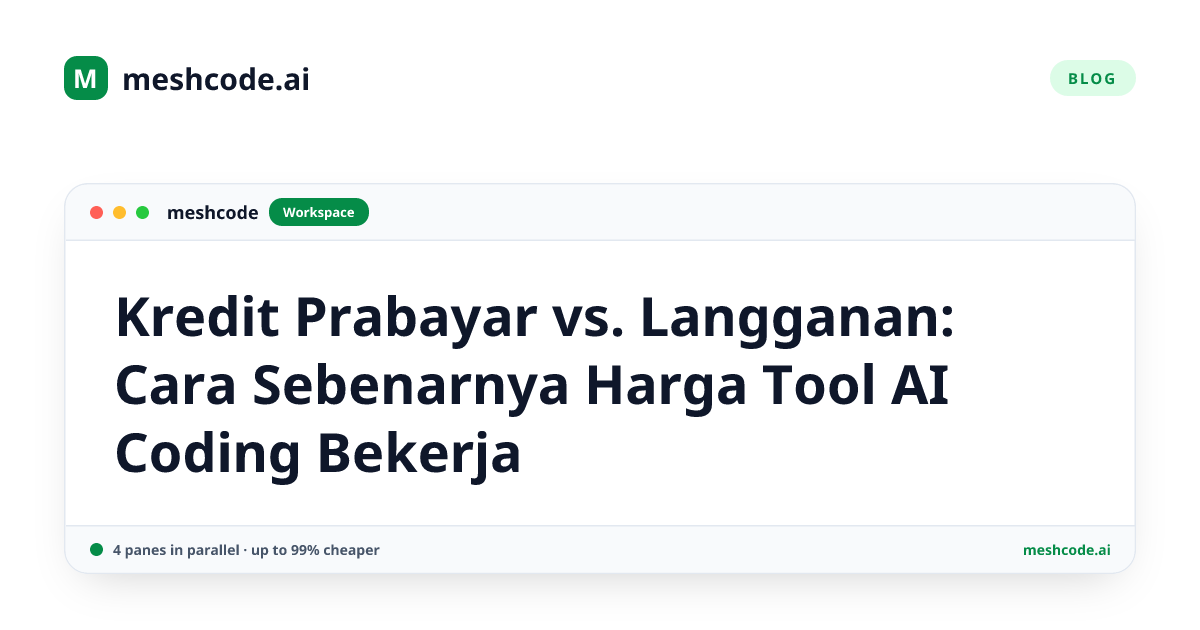 M meshcode.ai

BLOG

meshcode Workspace

Kredit Prabayar vs. Langganan: Cara Sebenarnya Harga Tool AI Coding Bekerja

4 panes in parallel · up to 99% cheaper

meshcode.ai